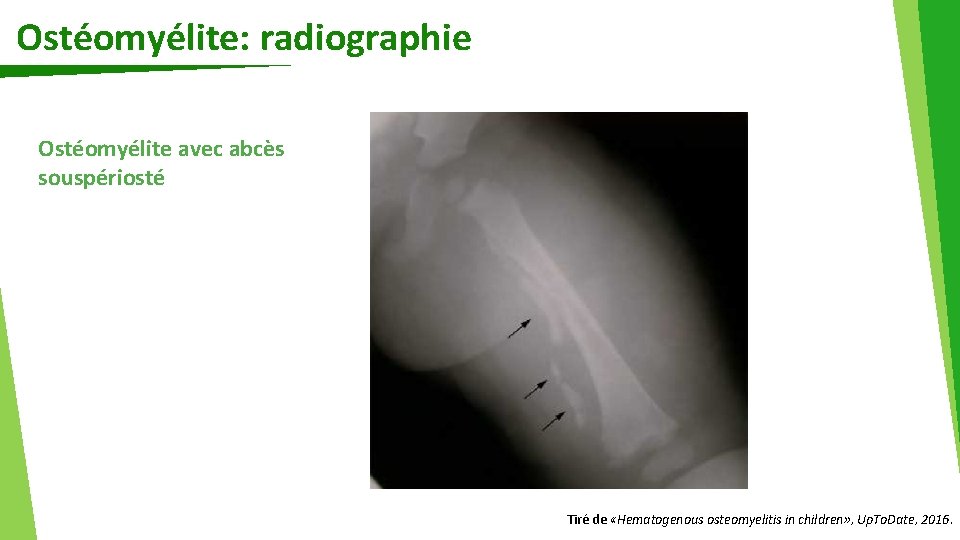 Ostéomyélite: radiographie

Ostéomyélite avec abcès souspériosté

Tiré de «Hematogenous osteomyelitis in children», UpToDate, 2016.